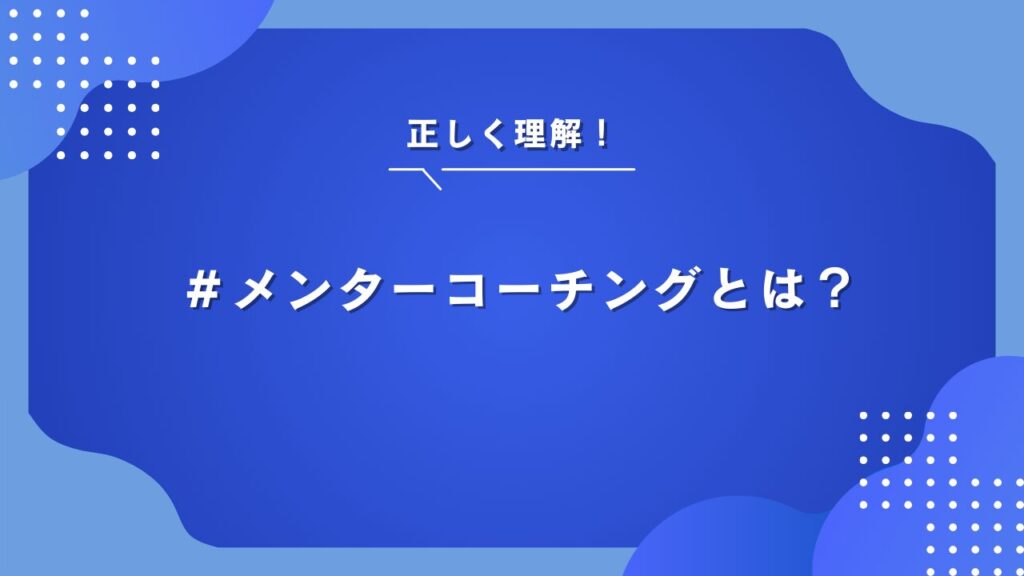 正しく理解！

＃メンターコーチングとは？